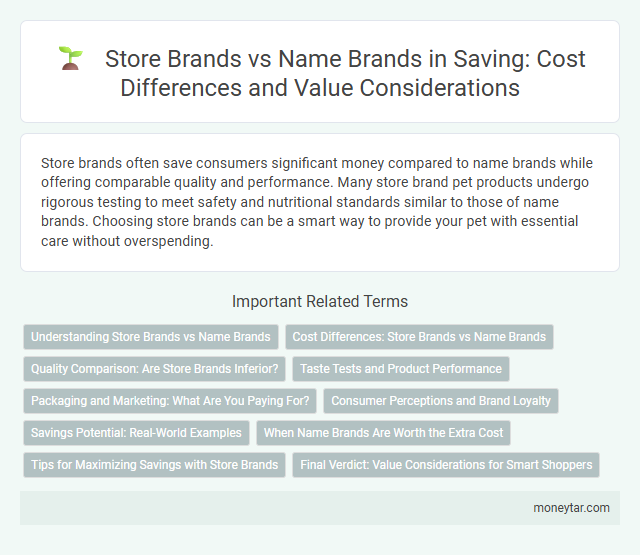 Store Brands vs Name Brands in Saving: Cost Differences and Value Considerations

Store brands often save consumers significant money compared to name brands while offering comparable quality and performance. Many store brand pet products undergo rigorous testing to meet safety and nutritional standards similar to those of name brands. Choosing store brands can be a smart way to provide your pet with essential care without overspending.

Important Related Terms

Understanding Store Brands vs Name Brands

Cost Differences: Store Brands vs Name Brands

Quality Comparison: Are Store Brands Inferior?

Taste Tests and Product Performance

Packaging and Marketing: What Are You Paying For?

Consumer Perceptions and Brand Loyalty

Savings Potential: Real-World Examples

When Name Brands Are Worth the Extra Cost

Tips for Maximizing Savings with Store Brands

Final Verdict: Value Considerations for Smart Shoppers

moneytar.com